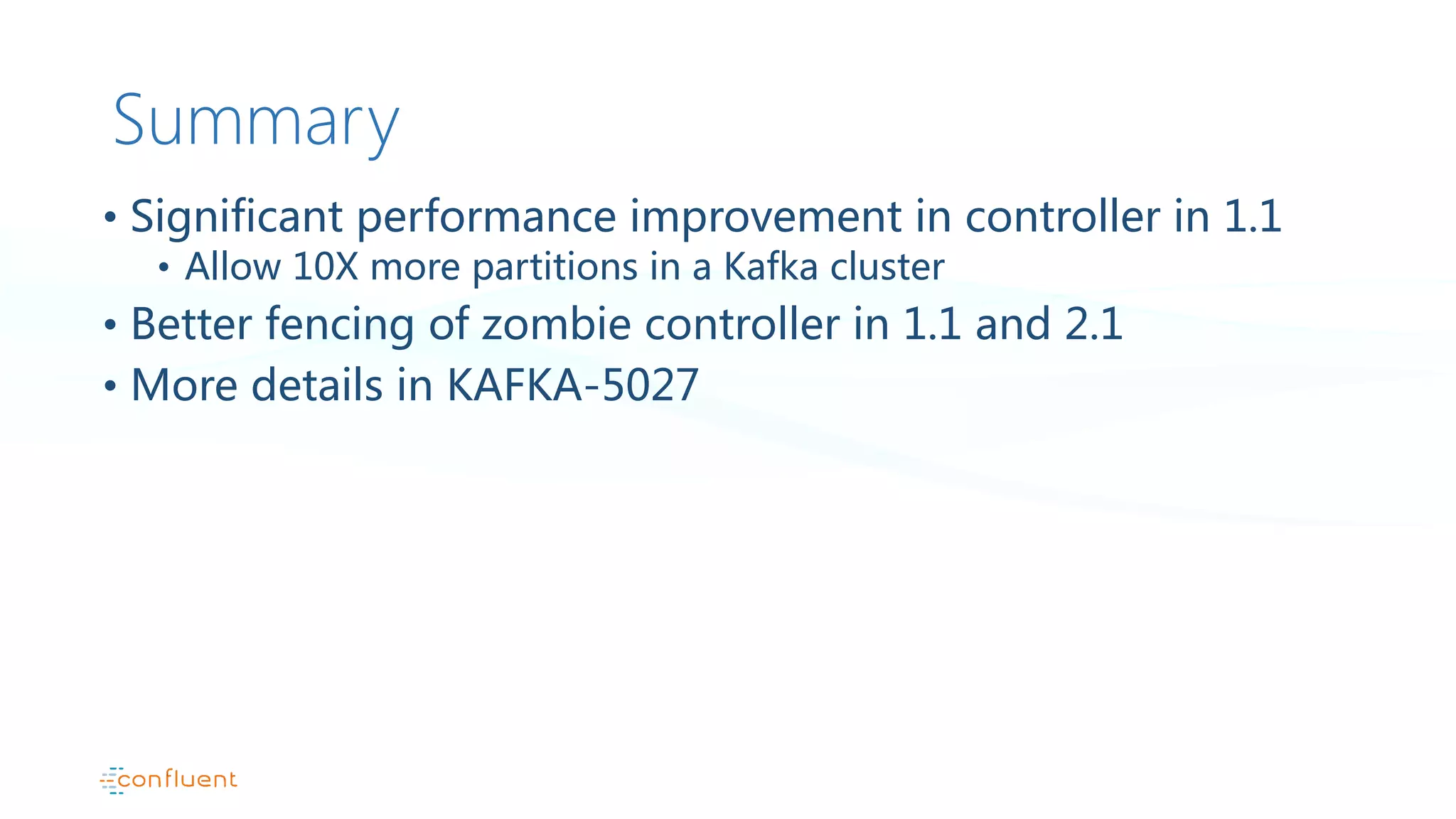 Summary

• Significant performance improvement in controller in 1.1
  • Allow 10X more partitions in a Kafka cluster
• Better fencing of zombie controller in 1.1 and 2.1
• More details in KAFKA-5027

confluent